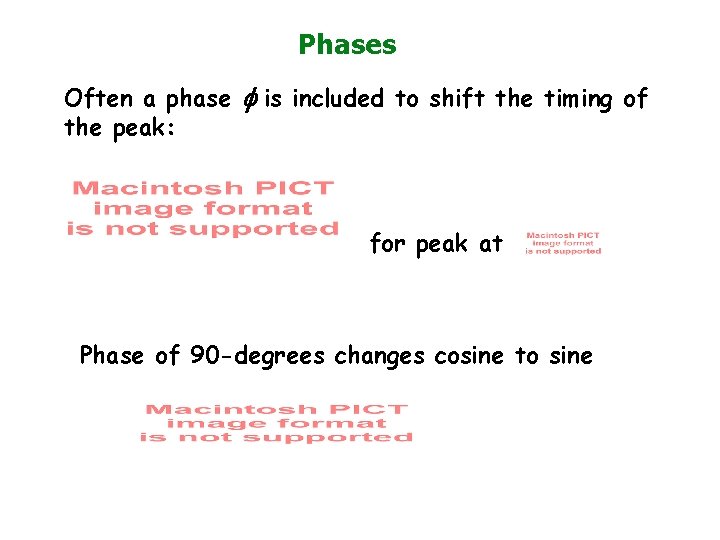 Phases

Often a phase $\phi$ is included to shift the timing of the peak:

Macintosh PICT image format is not supported

for peak at

Macintosh PICT image format is not supported

Phase of 90-degrees changes cosine to sine

Macintosh PICT image format is not supported